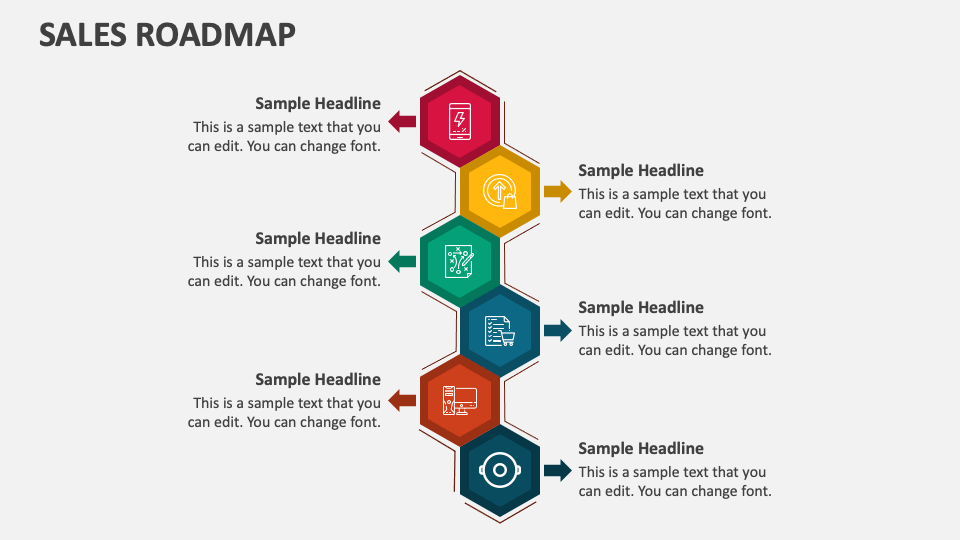 SALES ROADMAP

Sample Headline
This is a sample text that you can edit. You can change font.

Sample Headline
This is a sample text that you can edit. You can change font.

Sample Headline
This is a sample text that you can edit. You can change font.

Sample Headline
This is a sample text that you can edit. You can change font.

Sample Headline
This is a sample text that you can edit. You can change font.

Sample Headline
This is a sample text that you can edit. You can change font.